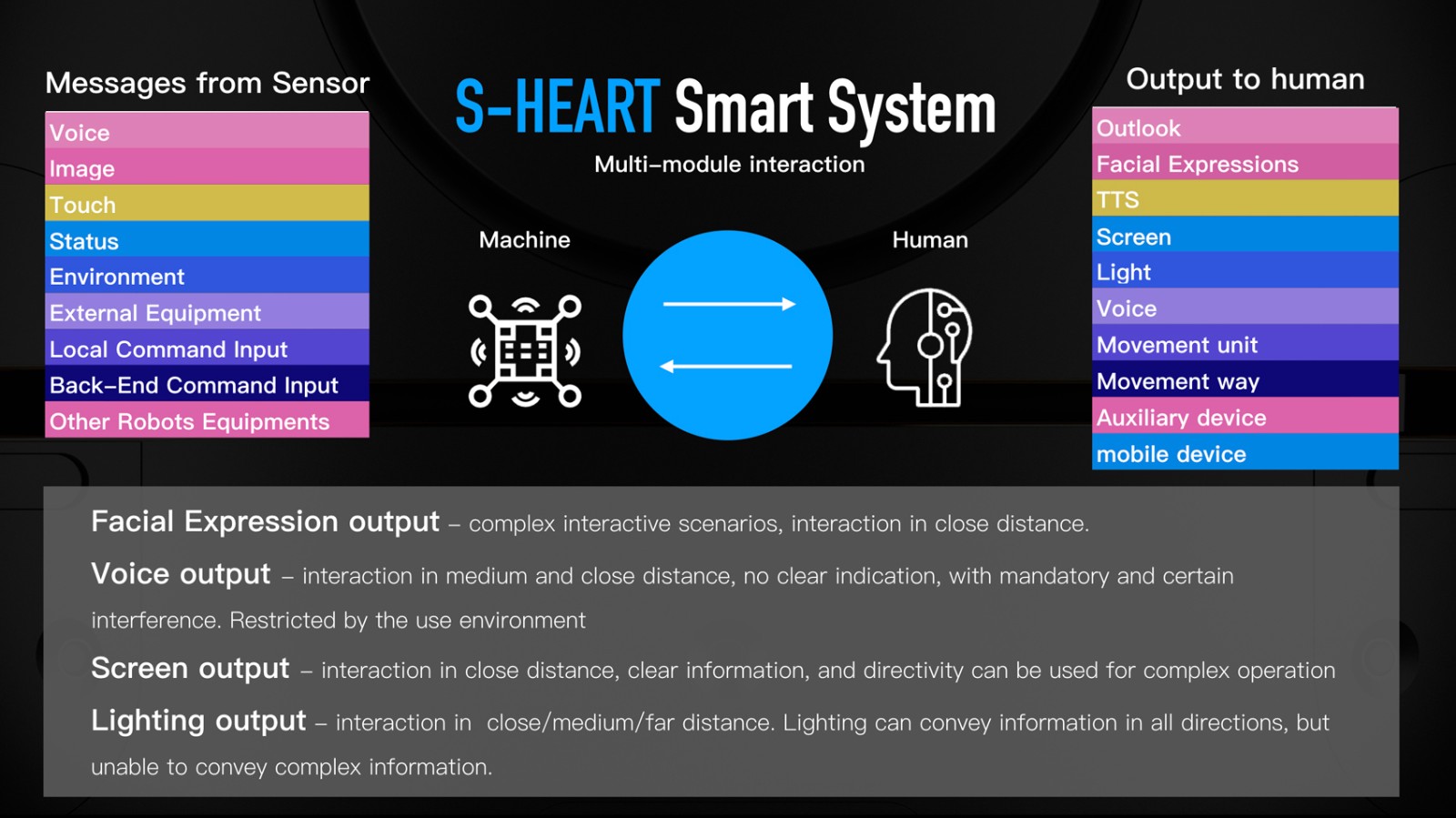 Messages from Sensor

Voice
Image
Touch
Status
Environment
External Equipment
Local Command Input
Back–End Command Input
Other Robots Equipments

S-HEART Smart System

Multi–module interaction

Machine

Human

Output to human

Outlook
Facial Expressions
TTS
Screen
Light
Voice
Movement unit
Movement way
Auxiliary device
mobile device

Facial Expression output – complex interactive scenarios, interaction in close distance.

Voice output – interaction in medium and close distance, no clear indication, with mandatory and certain interference. Restricted by the use environment

Screen output – interaction in close distance, clear information, and directivity can be used for complex operation

Lighting output – interaction in close/medium/far distance. Lighting can convey information in all directions, but unable to convey complex information.